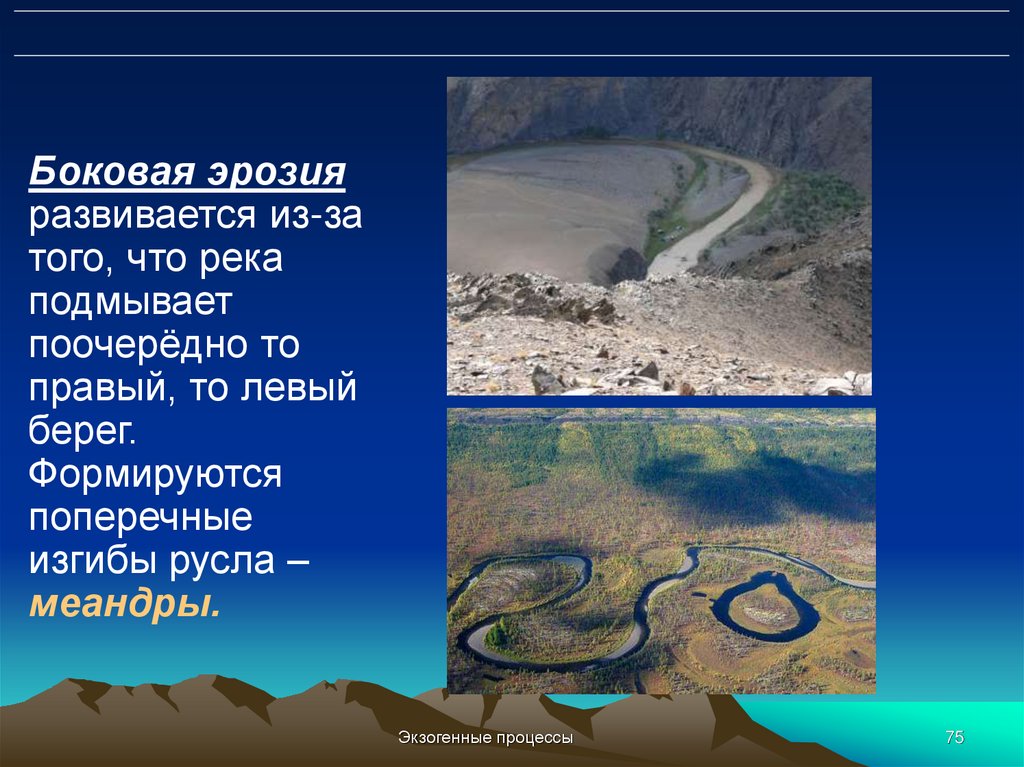 Боковая эрозия развивается из-за того, что река подмывает поочерёдно то правый, то левый берег. Формируются поперечные изгибы русла – меандры.

Экзогенные процессы

75